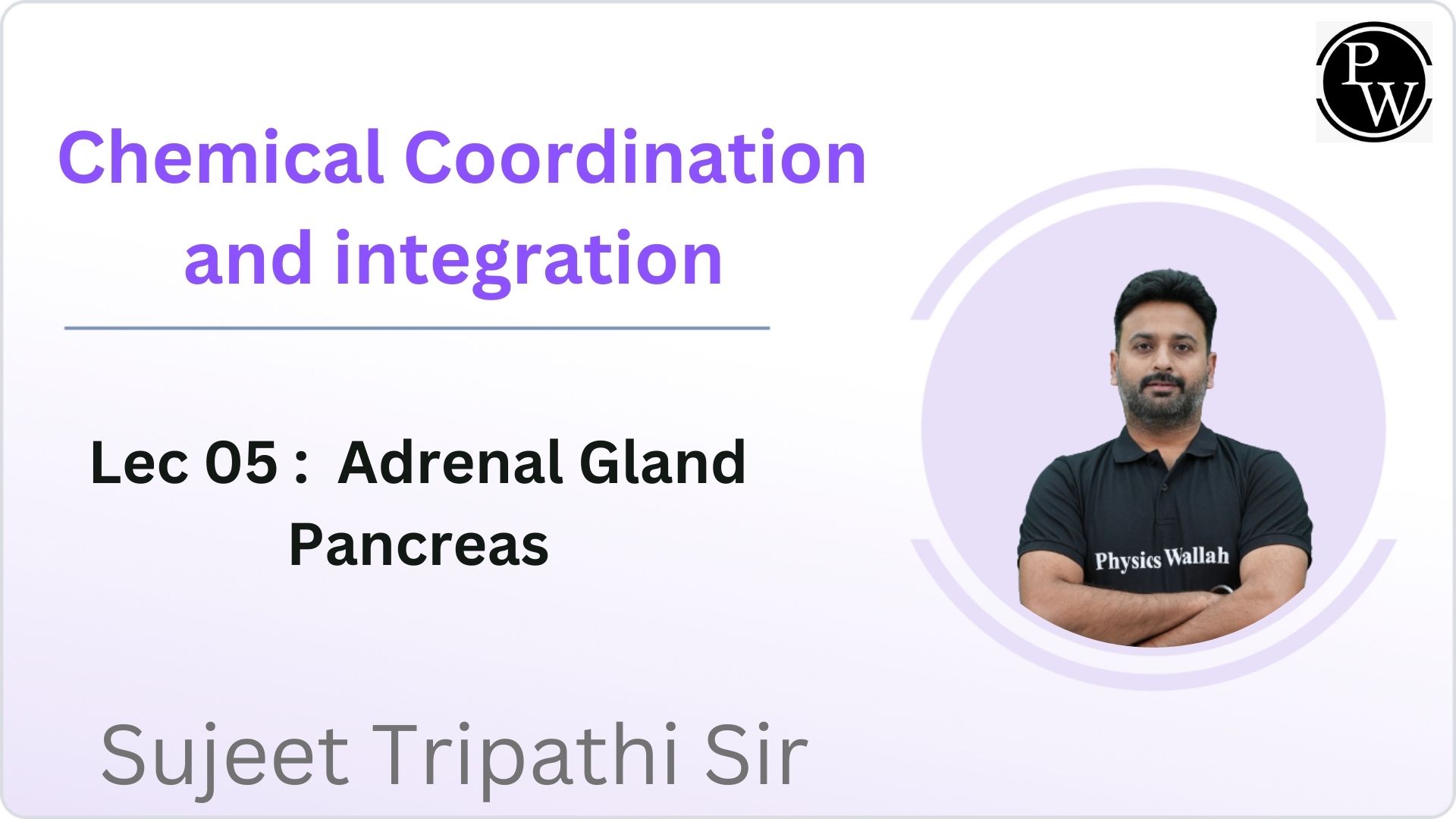 PW

Chemical Coordination and integration

Lec 05 : Adrenal Gland
Pancreas

Physics Wallah

Sujeet Tripathi Sir